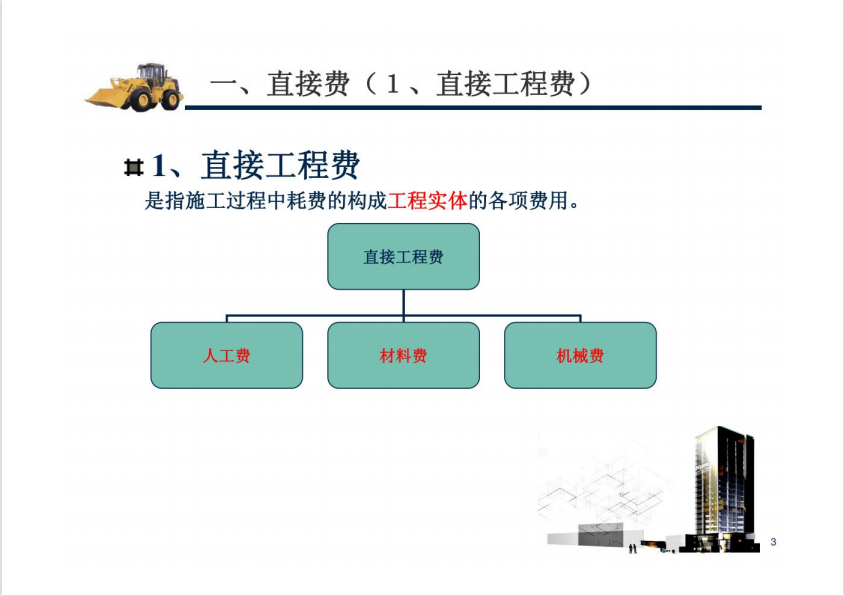 一、直接费（1、直接工程费）

1、直接工程费

是指施工过程中耗费的构成工程实体的各项费用。

直接工程费

人工费

材料费

机械费

3